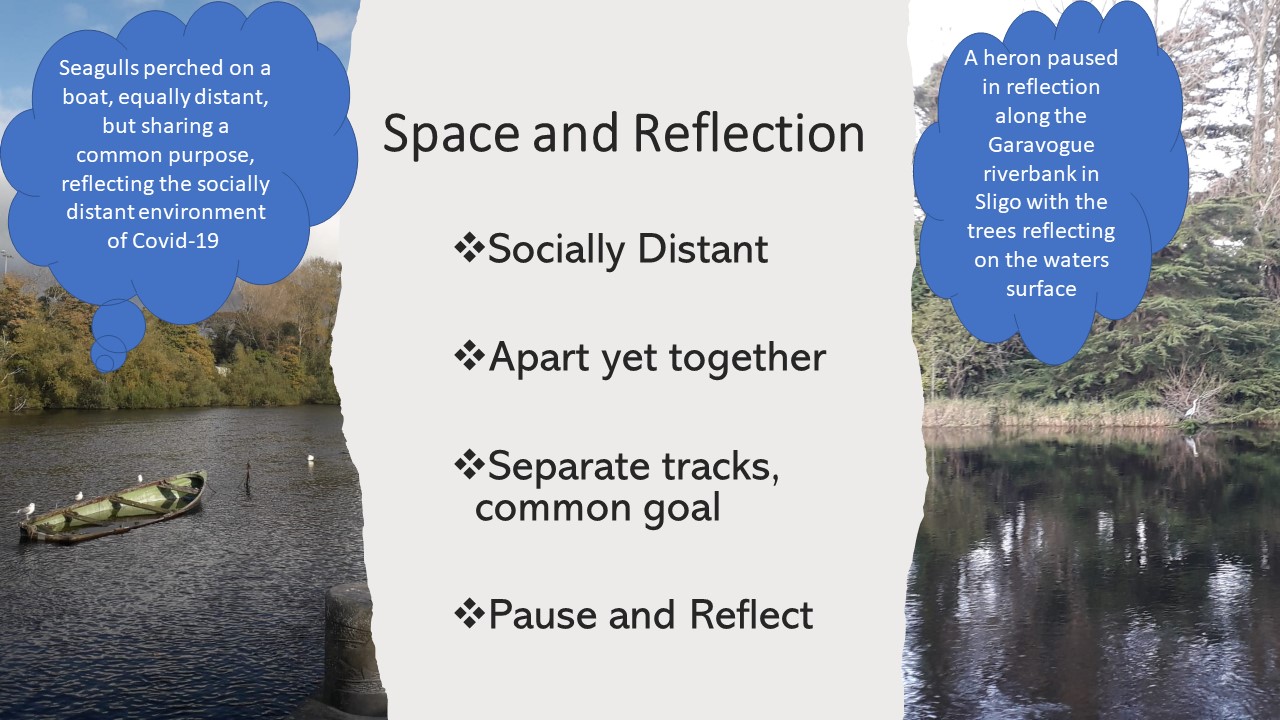 Seagulls perched on a boat, equally distant, but sharing a common purpose, reflecting the socially distant environment of Covid-19

Space and Reflection

❖Socially Distant

❖Apart yet together

❖Separate tracks, common goal

❖Pause and Reflect

A heron paused in reflection along the Garavogue riverbank in Sligo with the trees reflecting on the waters surface